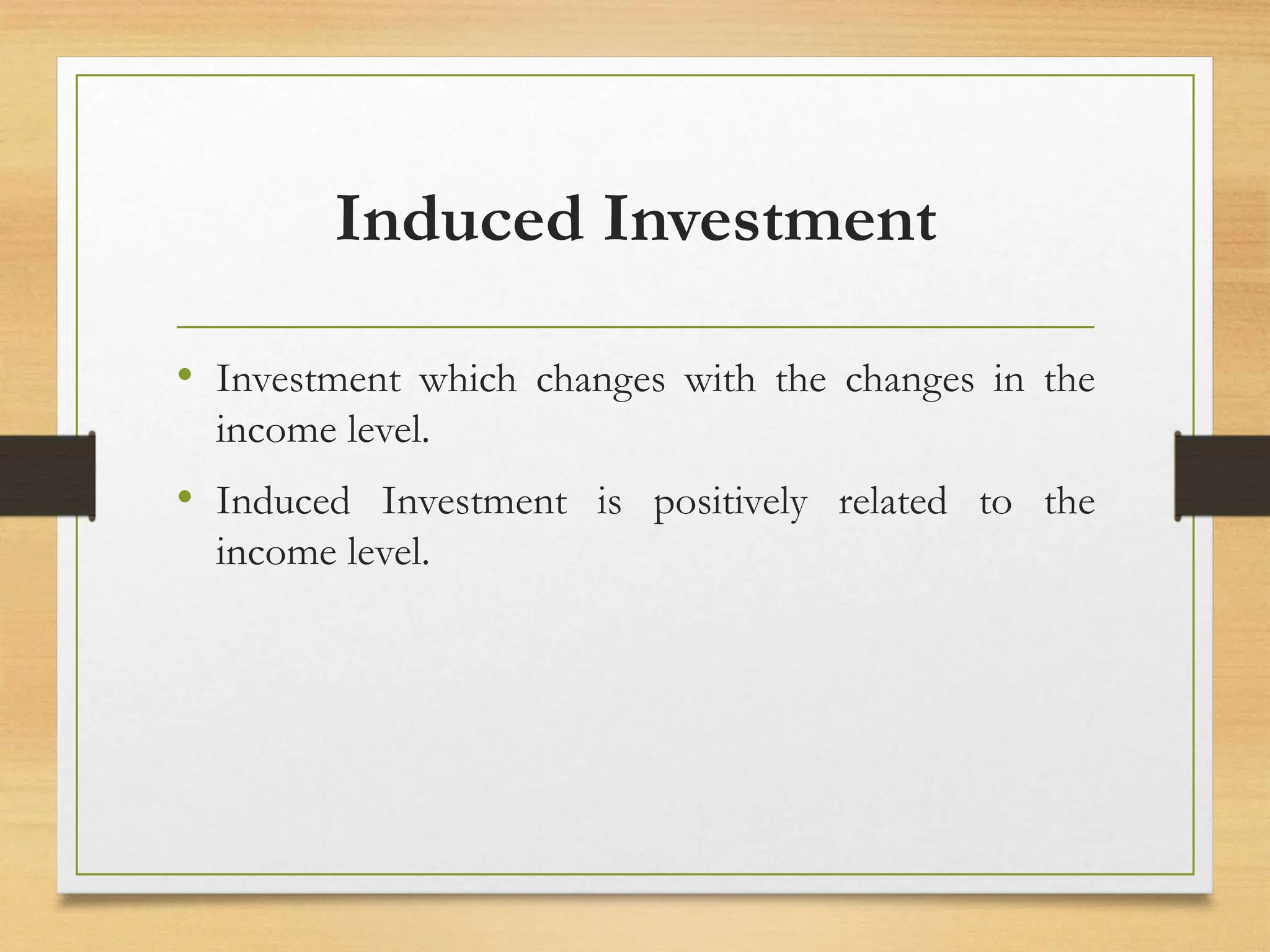 Induced Investment

• Investment which changes with the changes in the income level.

• Induced Investment is positively related to the income level.